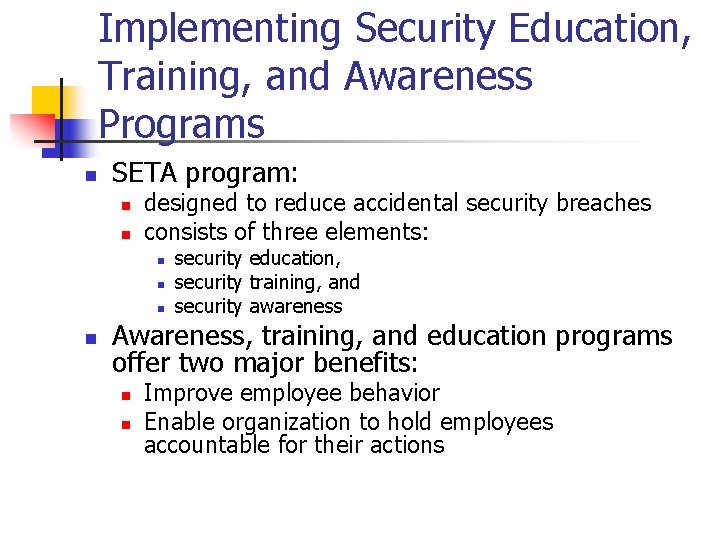 Implementing Security Education, Training, and Awareness Programs

SETA program:
designed to reduce accidental security breaches
consists of three elements:
security education,
security training, and
security awareness

Awareness, training, and education programs offer two major benefits:
Improve employee behavior
Enable organization to hold employees accountable for their actions